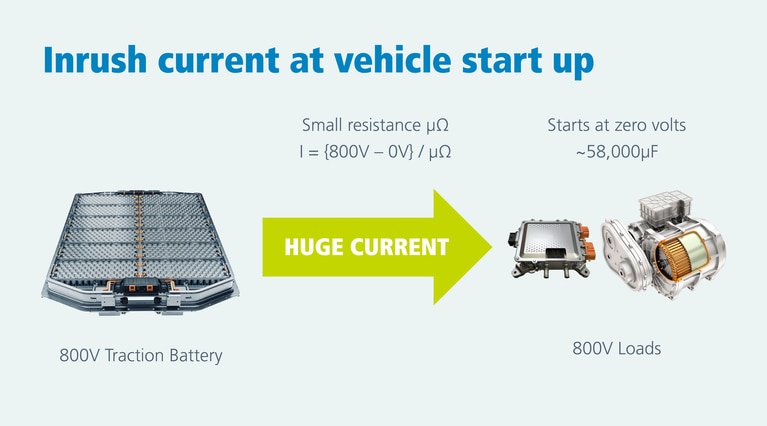 Inrush current at vehicle start up

Small resistance μΩ
I = {800V – 0V} / μΩ

Starts at zero volts
~58,000μF

HUGE CURRENT

800V Traction Battery

800V Loads